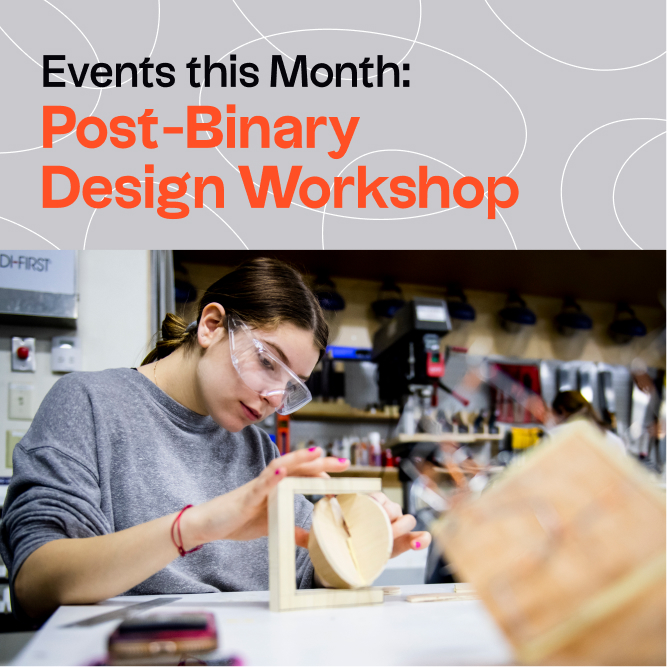 Events this Month:
Post-Binary Design Workshop

DI-FIRST